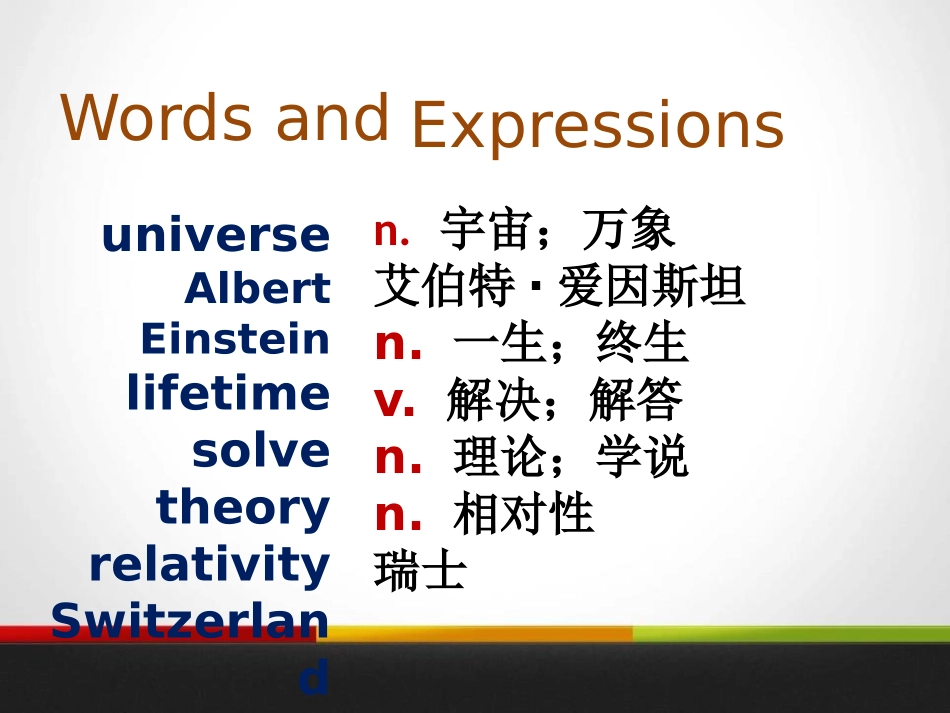 Words and Expressions

universe
Albert
Einstein
lifetime
solve
theory
relativity
Switzerland

n. 宇宙；万象
艾伯特·爱因斯坦
n. 一生；终生
v. 解决；解答
n. 理论；学说
n. 相对性
瑞士